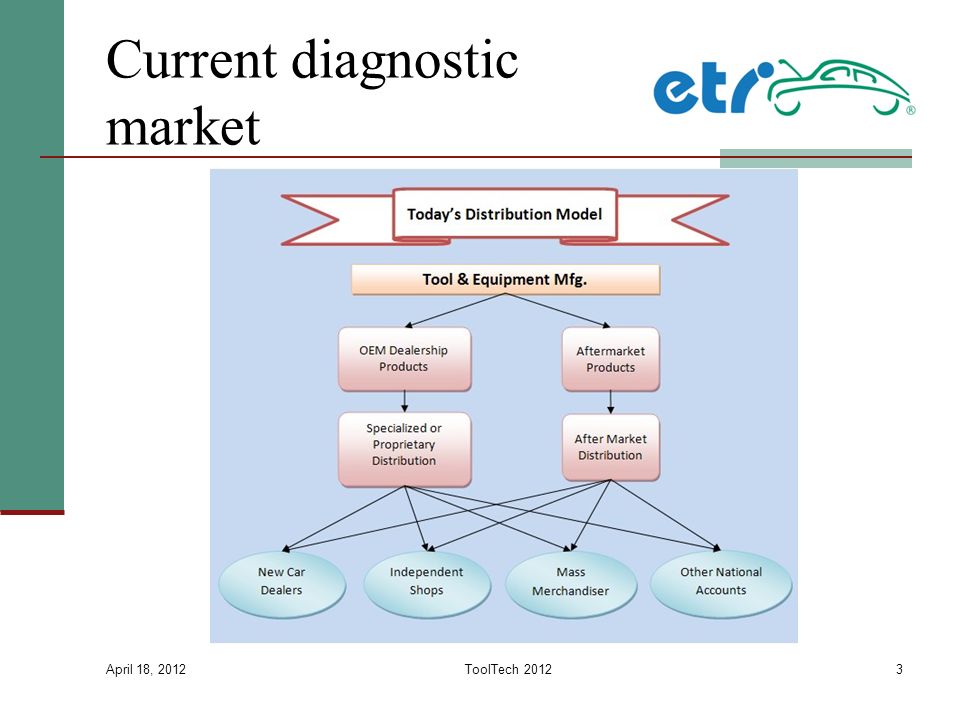 Current diagnostic market

etr®

Today's Distribution Model

Tool & Equipment Mfg.

OEM Dealership Products

Aftermarket Products

Specialized or Proprietary Distribution

After Market Distribution

New Car Dealers

Independent Shops

Mass Merchandiser

Other National Accounts

April 18, 2012

ToolTech 2012

3